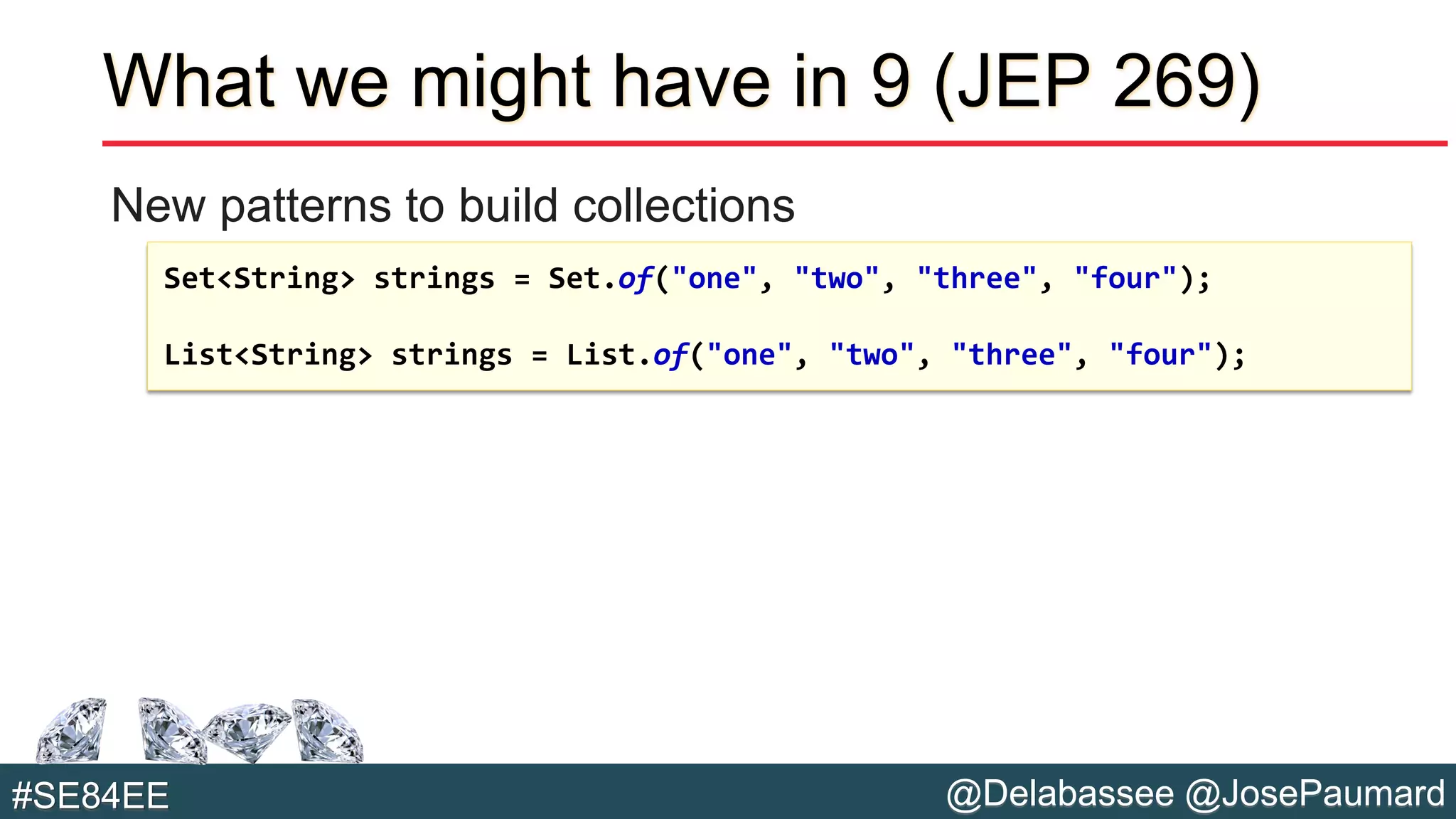 What we might have in 9 (JEP 269)

New patterns to build collections

Set<String> strings = Set.of("one", "two", "three", "four");

List<String> strings = List.of("one", "two", "three", "four");

#SE84EE

@Delabassee @JosePaumard